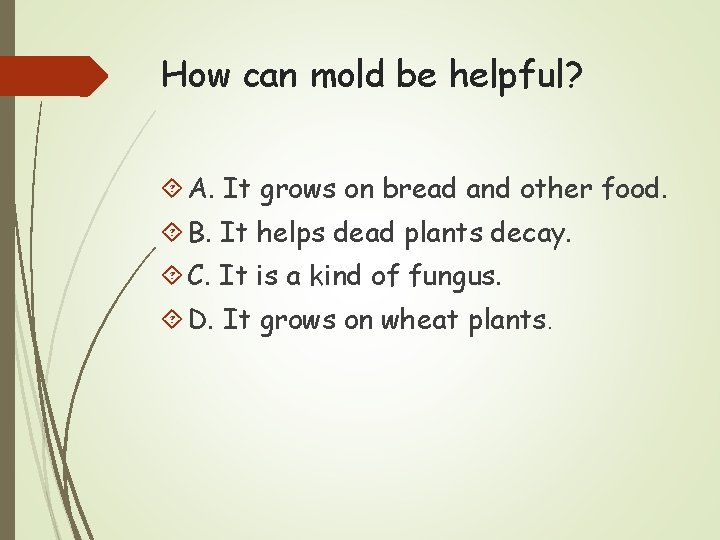 How can mold be helpful?

A. It grows on bread and other food.

B. It helps dead plants decay.

C. It is a kind of fungus.

D. It grows on wheat plants.